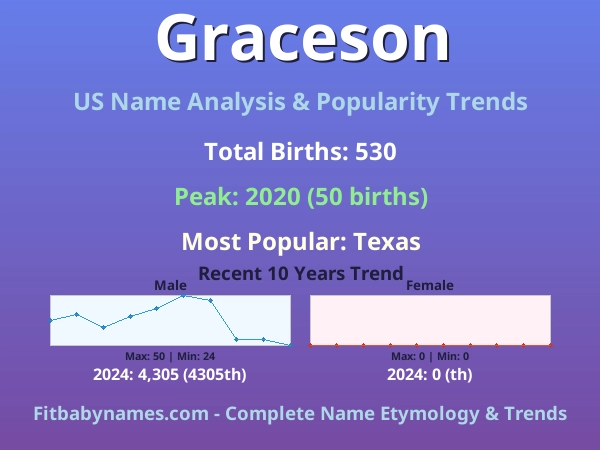 Graceson

US Name Analysis & Popularity Trends

Total Births: 530

Peak: 2020 (50 births)

Most Popular: Texas

Recent 10 Years Trend

Male

Max: 50 | Min: 24

2024: 4,305 (4305th)

Female

Max: 0 | Min: 0

2024: 0 (th)

Fitbabynames.com - Complete Name Etymology & Trends